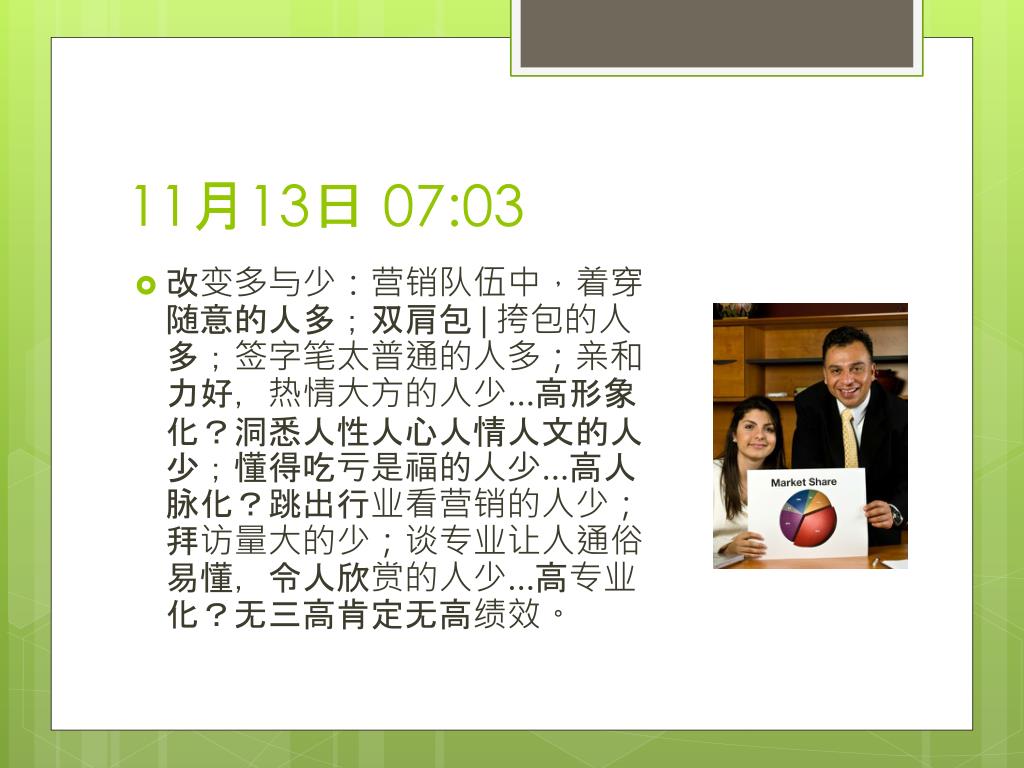 11月13日 07:03

改变多与少：营销队伍中，着穿随意的人多；双肩包 | 挎包的人多；签字笔太普通的人多；亲和力好，热情大方的人少...高形象化？洞悉人性人心人情人文的人少；懂得吃亏是福的人少...高人脉化？跳出行业看营销的人少；拜访量大的少；谈专业让人通俗易懂，令人欣赏的人少...高专业化？无三高肯定无高绩效。

Market Share